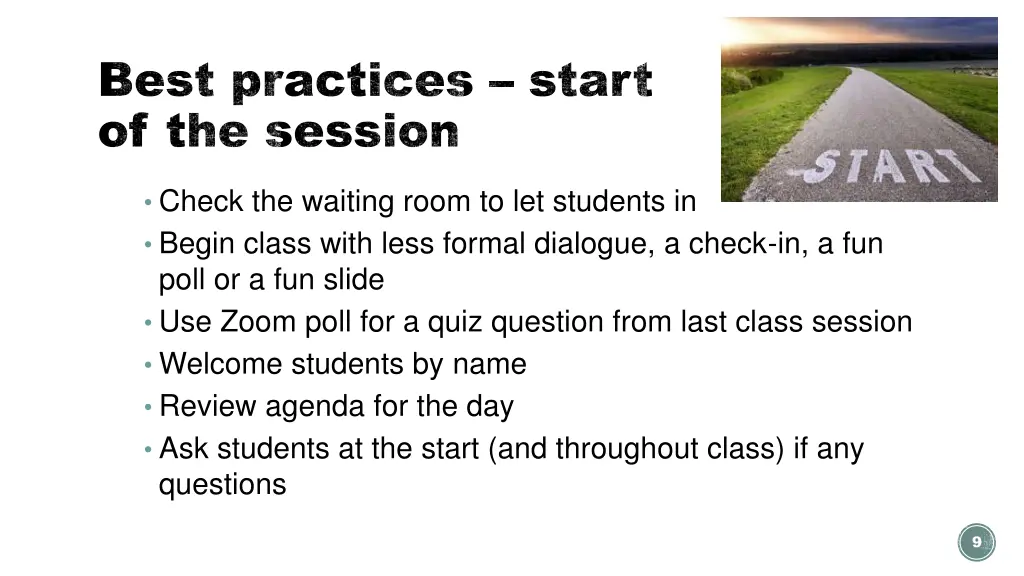 Best practices – start of the session

START

• Check the waiting room to let students in
• Begin class with less formal dialogue, a check-in, a fun poll or a fun slide
• Use Zoom poll for a quiz question from last class session
• Welcome students by name
• Review agenda for the day
• Ask students at the start (and throughout class) if any questions

9